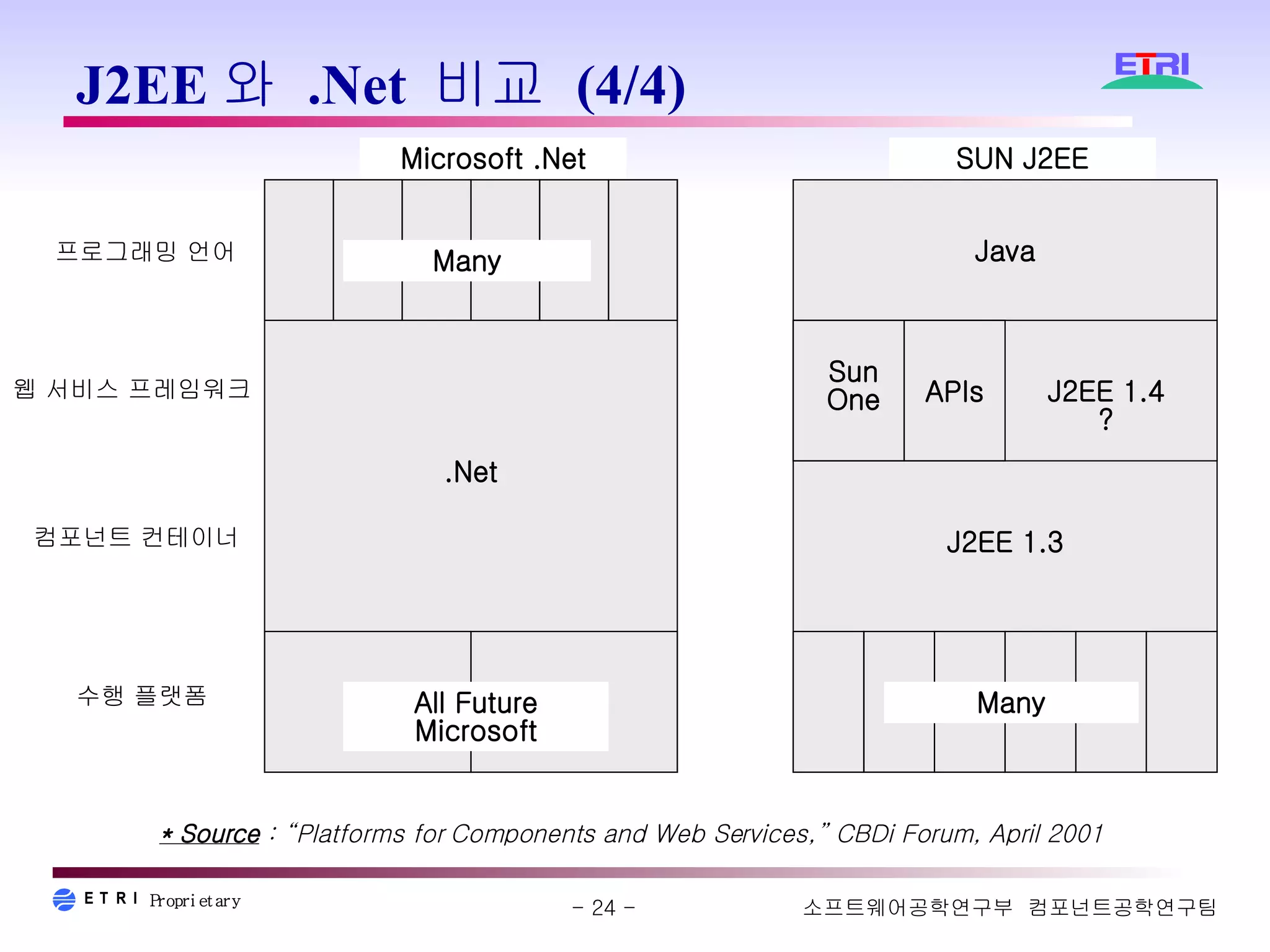 J2EE 와 .Net 비교 (4/4)

ETRI

Microsoft .Net

SUN J2EE

프로그래밍 언어

웹 서비스 프레임워크

컴포넌트 컨테이너

수행 플랫폼

Many

.Net

All Future Microsoft

Java

Sun One

APIs

J2EE 1.4 ?

J2EE 1.3

Many

* Source : "Platforms for Components and Web Services," CBDi Forum, April 2001

ETRI Proprietary

- 24 -

소프트웨어공학연구부 컴포넌트공학연구팀